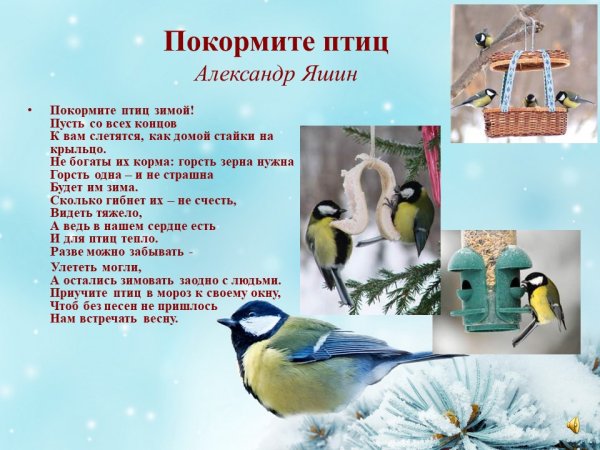 Покормите птиц

Александр Яшин

• Покормите птиц зимой!
Пусть со всех концов
К вам слетятся, как домой стайки на крыльцо.
Не богаты их корма: горсть зерна нужна
Горсть одна – и не страшна
Будет им зима.
Сколько гибнет их – не счесть,
Видеть тяжело,
А ведь в нашем сердце есть
И для птиц тепло.
Разве можно забывать -
Улететь могли,
А остались зимовать заодно с людьми.
Приучите птиц в мороз к своему окну,
Чтоб без песен не пришлось
Нам встречать весну.